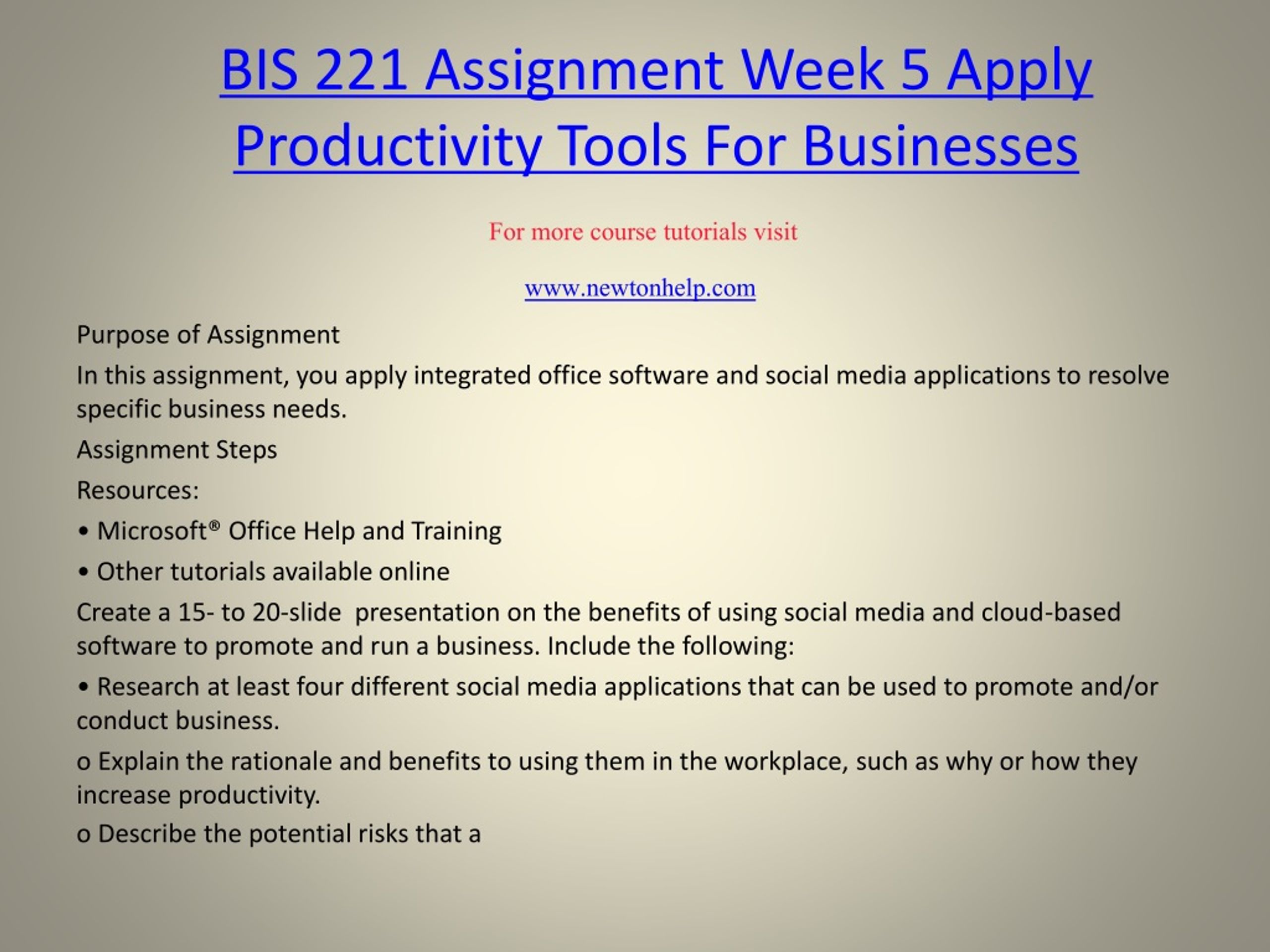 BIS 221 Assignment Week 5 Apply Productivity Tools For Businesses

For more course tutorials visit

www.newtonhelp.com

Purpose of Assignment

In this assignment, you apply integrated office software and social media applications to resolve specific business needs.

Assignment Steps

Resources:

• Microsoft® Office Help and Training

• Other tutorials available online

Create a 15- to 20-slide presentation on the benefits of using social media and cloud-based software to promote and run a business. Include the following:

• Research at least four different social media applications that can be used to promote and/or conduct business.

o Explain the rationale and benefits to using them in the workplace, such as why or how they increase productivity.

o Describe the potential risks that a